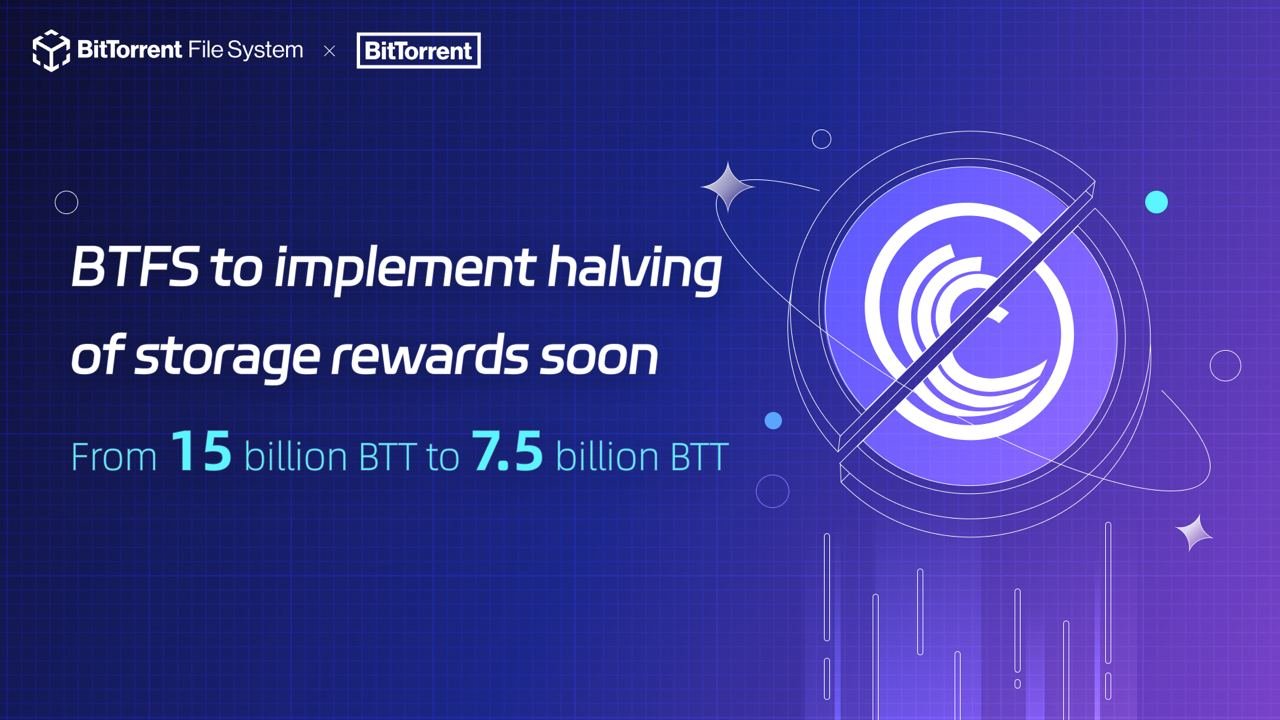 BitTorrent File System × BitTorrent

BTFS to implement halving of storage rewards soon

From 15 billion BTT to 7.5 billion BTT